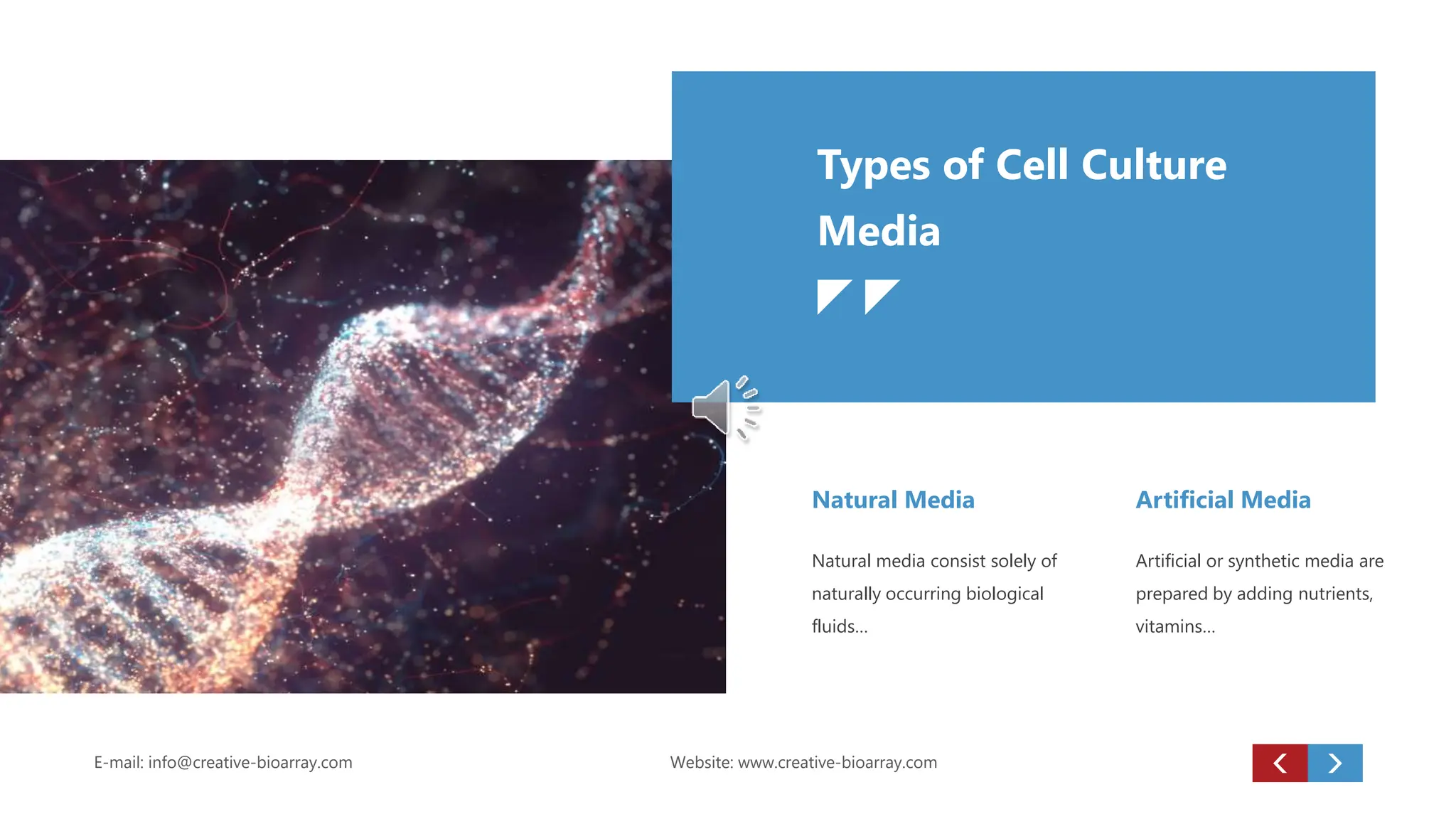 Types of Cell Culture Media

Natural Media

Natural media consist solely of naturally occurring biological fluids...

Artificial Media

Artificial or synthetic media are prepared by adding nutrients, vitamins...

E-mail: info@creative-bioarray.com

Website: www.creative-bioarray.com